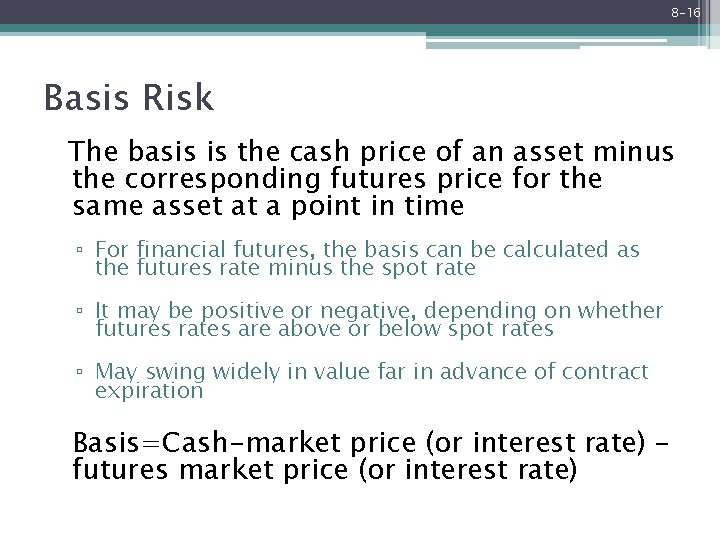 8-16

Basis Risk

The basis is the cash price of an asset minus the corresponding futures price for the same asset at a point in time

▫ For financial futures, the basis can be calculated as the futures rate minus the spot rate

▫ It may be positive or negative, depending on whether futures rates are above or below spot rates

▫ May swing widely in value far in advance of contract expiration

Basis=Cash-market price (or interest rate) - futures market price (or interest rate)